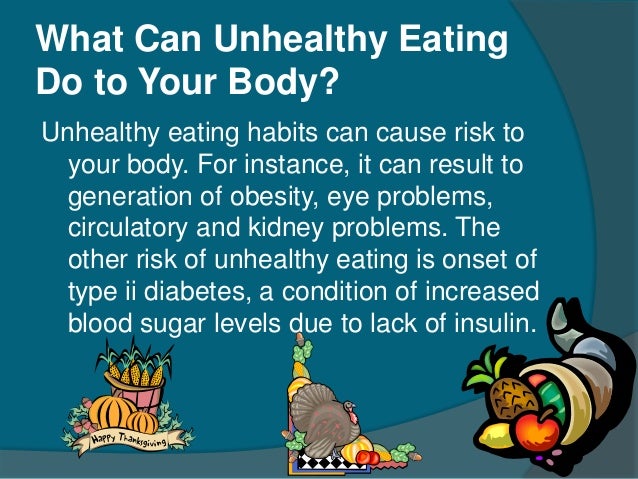 What Can Unhealthy Eating Do to Your Body?

Unhealthy eating habits can cause risk to your body. For instance, it can result to generation of obesity, eye problems, circulatory and kidney problems. The other risk of unhealthy eating is onset of type ii diabetes, a condition of increased blood sugar levels due to lack of insulin.

Happy Thanksgiving